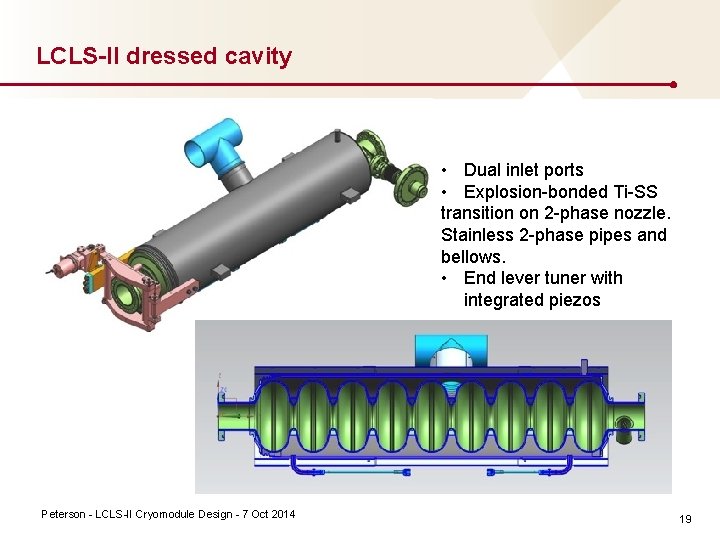 LCLS-II dressed cavity

• Dual inlet ports
• Explosion-bonded Ti-SS transition on 2-phase nozzle. Stainless 2-phase pipes and bellows.
• End lever tuner with integrated piezos

Peterson - LCLS-II Cryomodule Design - 7 Oct 2014

19